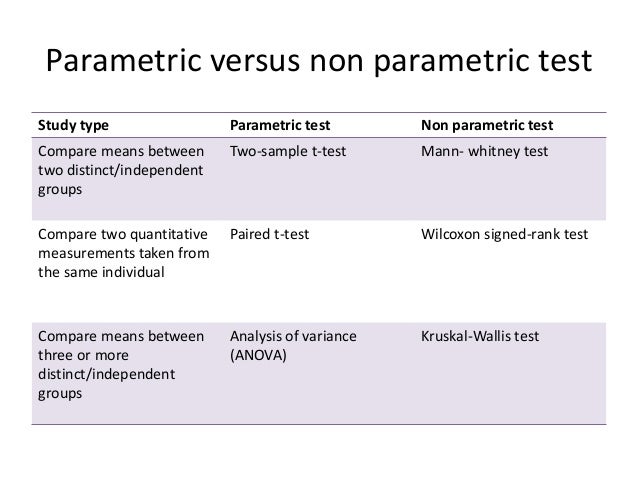 Parametric versus non parametric test

| Study type | Parametric test | Non parametric test |
|---|---|---|
| Compare means between two distinct/independent groups | Two-sample t-test | Mann- whitney test |
| Compare two quantitative measurements taken from the same individual | Paired t-test | Wilcoxon signed-rank test |
| Compare means between three or more distinct/independent groups | Analysis of variance (ANOVA) | Kruskal-Wallis test |